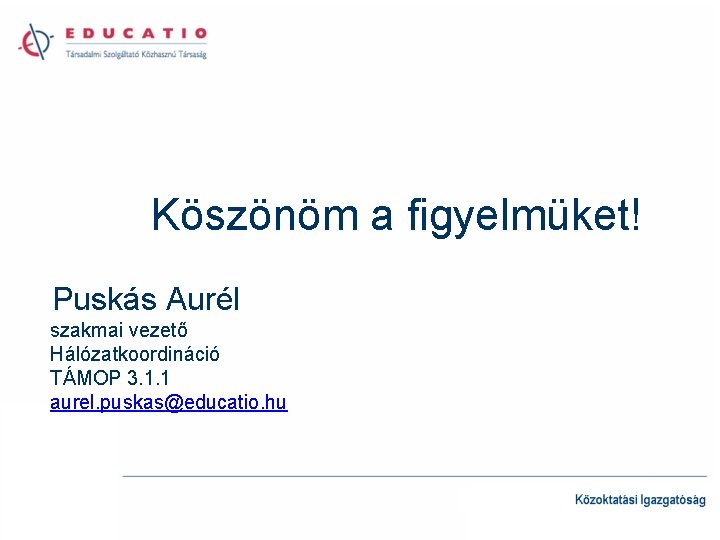 EDUCATIO
Társadalmi Szolgáltató Közhasznú Társaság

Köszönöm a figyelmüket!

Puskás Aurél
szakmai vezető
Hálózatkoordináció
TÁMOP 3.1.1
aurel.puskas@educatio.hu

Közoktatási Igazgatóság